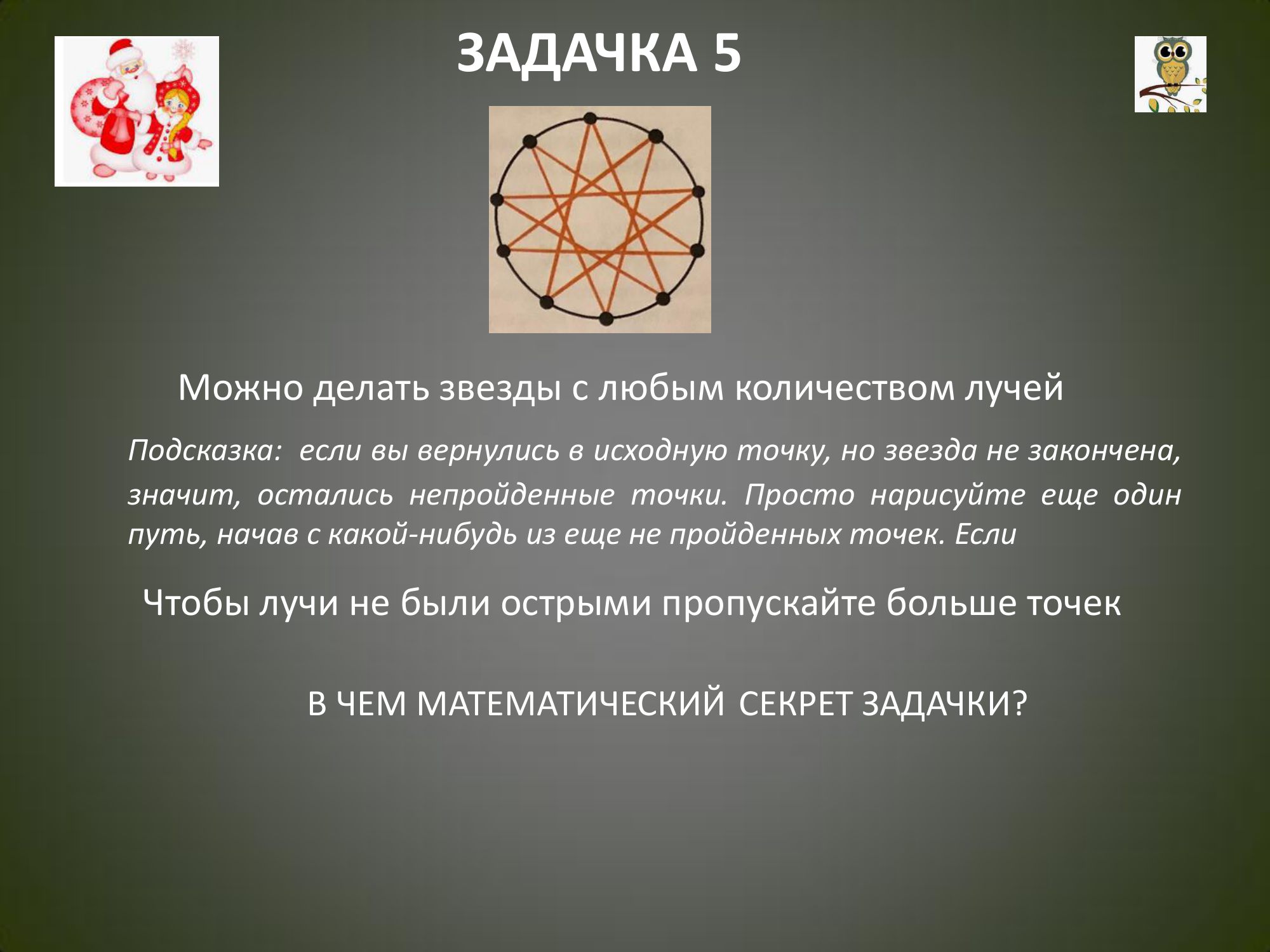 ЗАДАЧКА 5

Можно делать звезды с любым количеством лучей

Подсказка: если вы вернулись в исходную точку, но звезда не закончена, значит, остались непройденные точки. Просто нарисуйте еще один путь, начав с какой-нибудь из еще не пройденных точек. Если

Чтобы лучи не были острыми пропускайте больше точек

В ЧЕМ МАТЕМАТИЧЕСКИЙ СЕКРЕТ ЗАДАЧКИ?